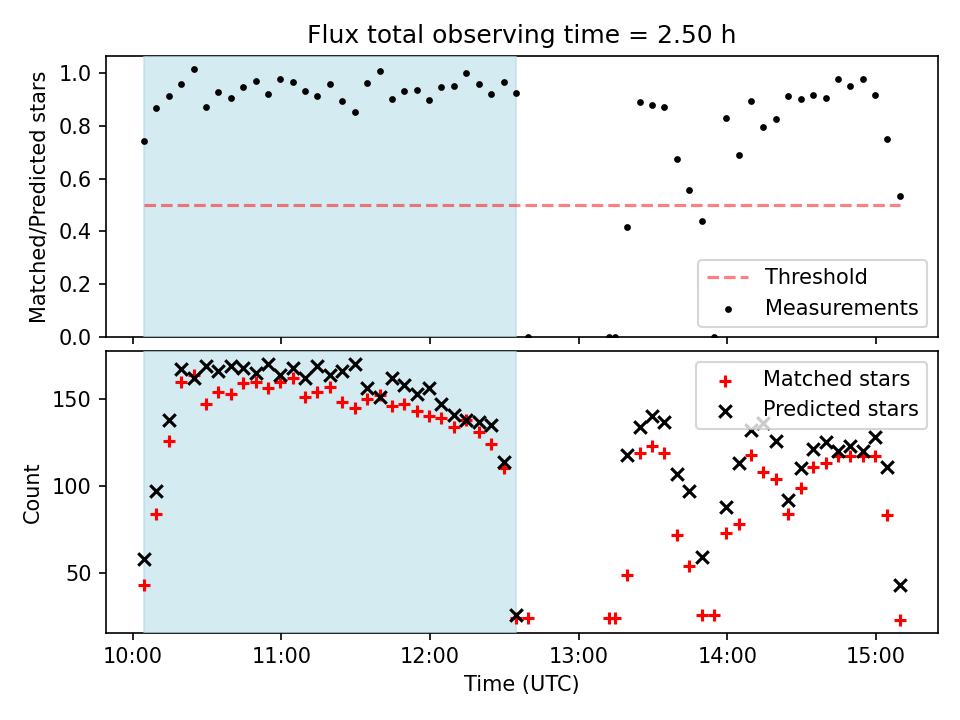 Flux total observing time = 2.50 h

Matched/Predicted stars

1.0
0.8
0.6
0.4
0.2
0.0

Threshold
Measurements

Count

150
100
50

Matched stars
Predicted stars

10:00
11:00
12:00
13:00
14:00
15:00

Time (UTC)